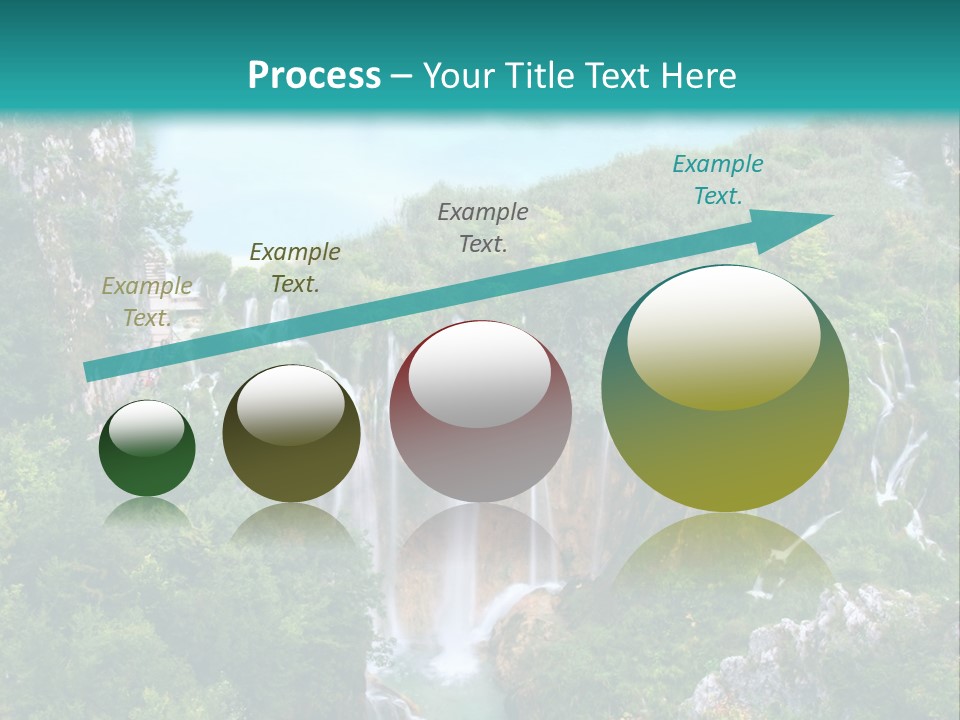 Process – Your Title Text Here

Example Text.

Example Text.

Example Text.

Example Text.